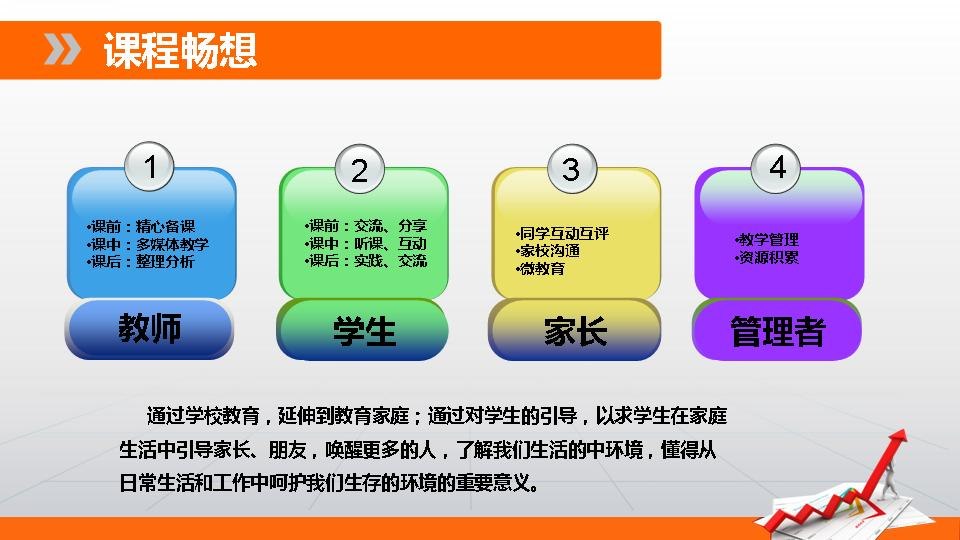 课程畅想

1
•课前：精心备课
•课中：多媒体教学
•课后：整理分析
教师

2
•课前：交流、分享
•课中：听课、互动
•课后：实践、交流
学生

3
•同学互动互评
•家校沟通
•微教育
家长

4
•教学管理
•资源积累
管理者

通过学校教育，延伸到教育家庭；通过对学生的引导，以求学生在家庭生活中引导家长、朋友，唤醒更多的人，了解我们生活的中环境，懂得从日常生活和工作中呵护我们生存的环境的重要意义。